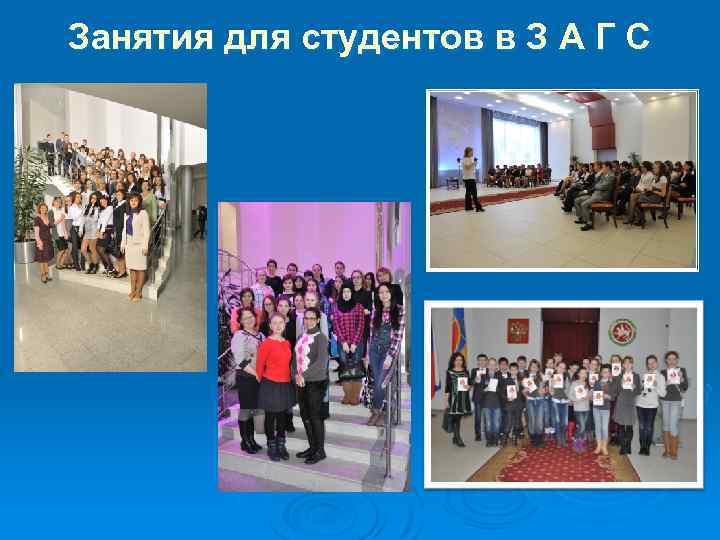 Занятия для студентов в З А Г С